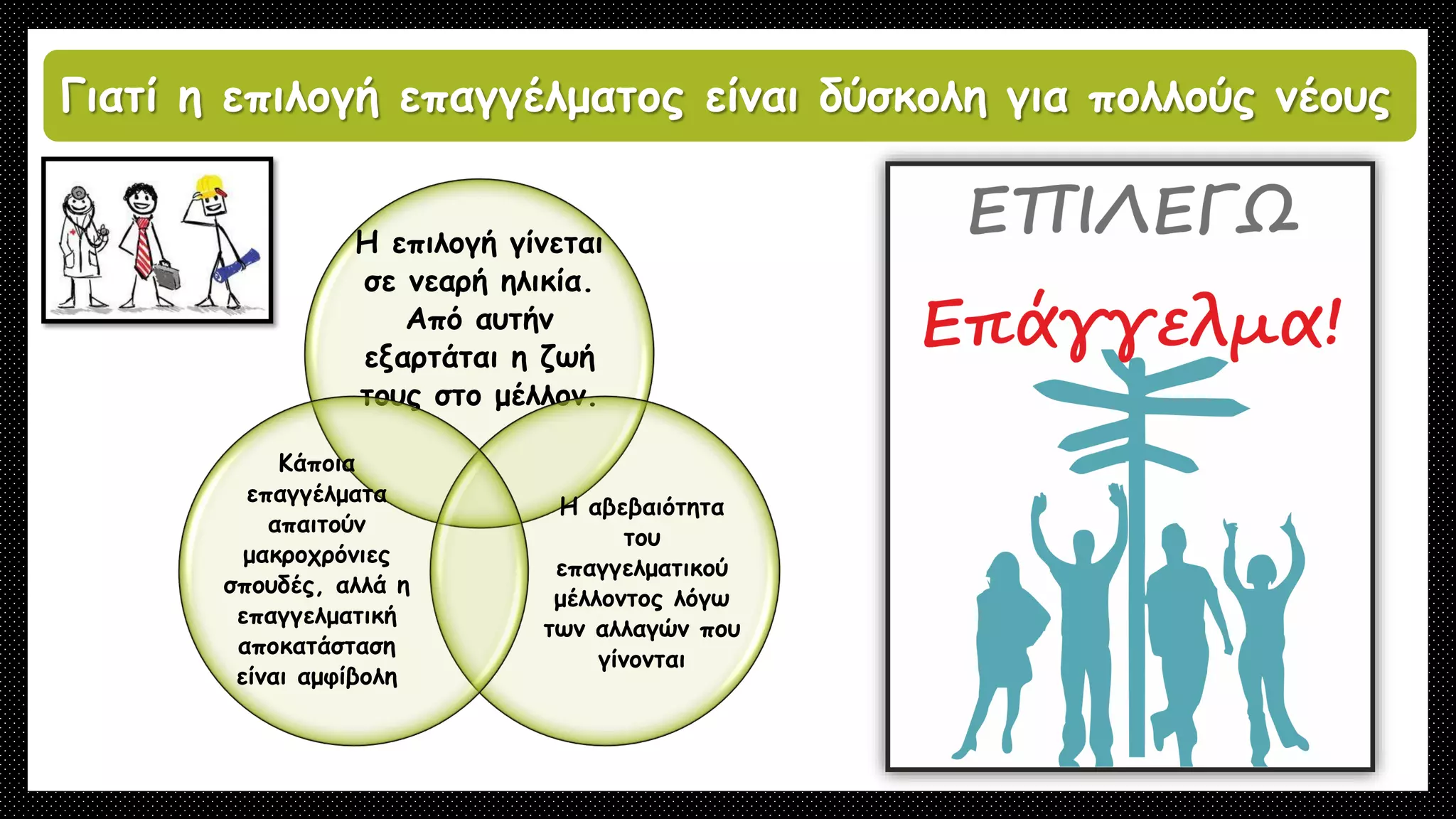 Γιατί η επιλογή επαγγέλματος είναι δύσκολη για πολλούς νέους

Η επιλογή γίνεται σε νεαρή ηλικία. Από αυτήν εξαρτάται η ζωή τους στο μέλλον.

Κάποια επαγγέλματα απαιτούν μακροχρόνιες σπουδές, αλλά η επαγγελματική αποκατάσταση είναι αμφίβολη

Η αβεβαιότητα του επαγγελματικού μέλλοντος λόγω των αλλαγών που γίνονται

ΕΠΙΛΕΓΩ

Επάγγελμα!